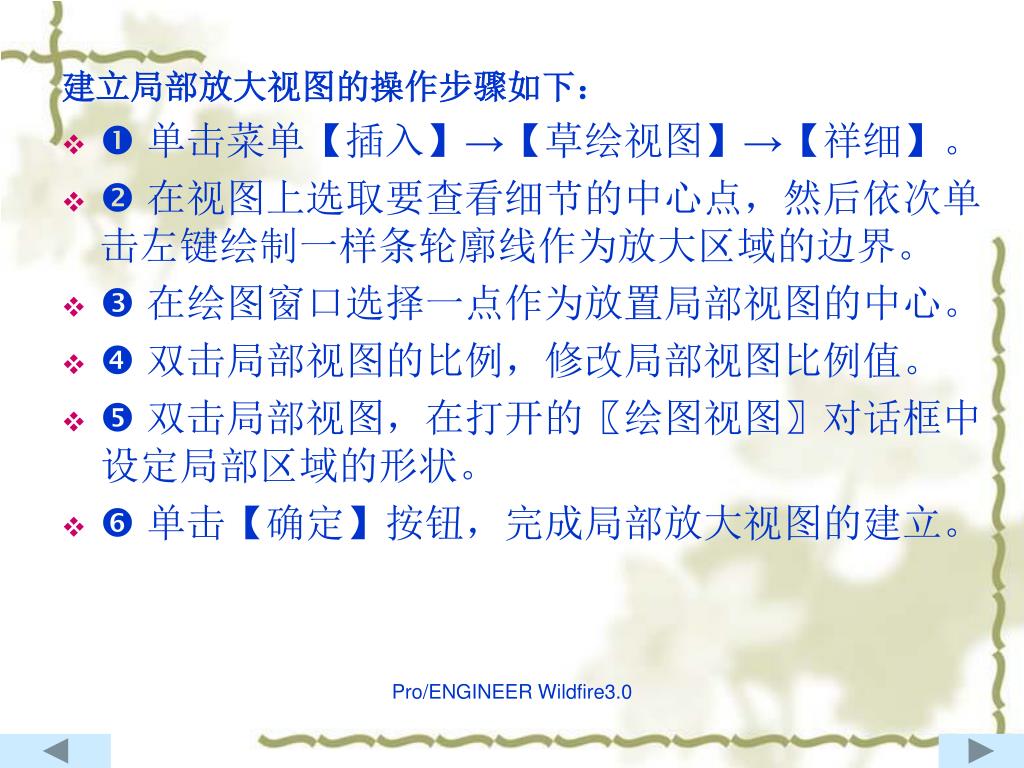 建立局部放大视图的操作步骤如下：

❖ ❶ 单击菜单【插入】→【草绘视图】→【祥细】。

❖ ❷ 在视图上选取要查看细节的中心点，然后依次单击左键绘制一样条轮廓线作为放大区域的边界。

❖ ❸ 在绘图窗口选择一点作为放置局部视图的中心。

❖ ❹ 双击局部视图的比例，修改局部视图比例值。

❖ ❺ 双击局部视图，在打开的〖绘图视图〗对话框中设定局部区域的形状。

❖ ❻ 单击【确定】按钮，完成局部放大视图的建立。

Pro/ENGINEER Wildfire3.0